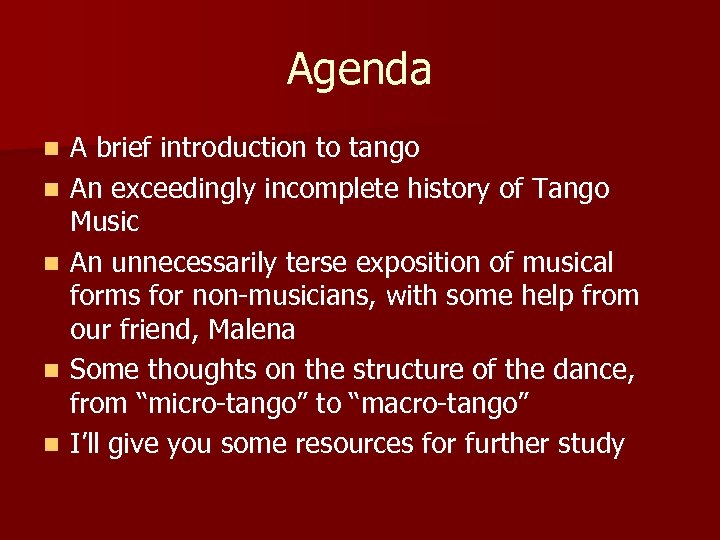 Agenda

- A brief introduction to tango
- An exceedingly incomplete history of Tango Music
- An unnecessarily terse exposition of musical forms for non-musicians, with some help from our friend, Malena
- Some thoughts on the structure of the dance, from “micro-tango” to “macro-tango”
- I’ll give you some resources for further study